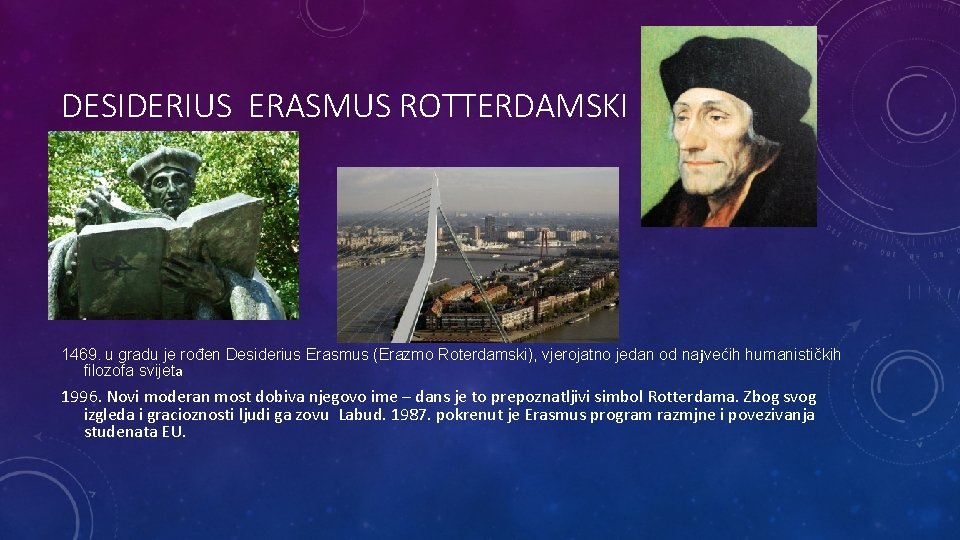 DESIDERIUS ERASMUS ROTTERDAMSKI

1469. u gradu je rođen Desiderius Erasmus (Erazmo Roterdamski), vjerojatno jedan od najvećih humanističkih filozofa svijeta

1996. Novi moderan most dobiva njegovo ime – dans je to prepoznatljivi simbol Rotterdama. Zbog svog izgleda i gracioznosti ljudi ga zovu Labud. 1987. pokrenut je Erasmus program razmjne i povezivanja studenata EU.